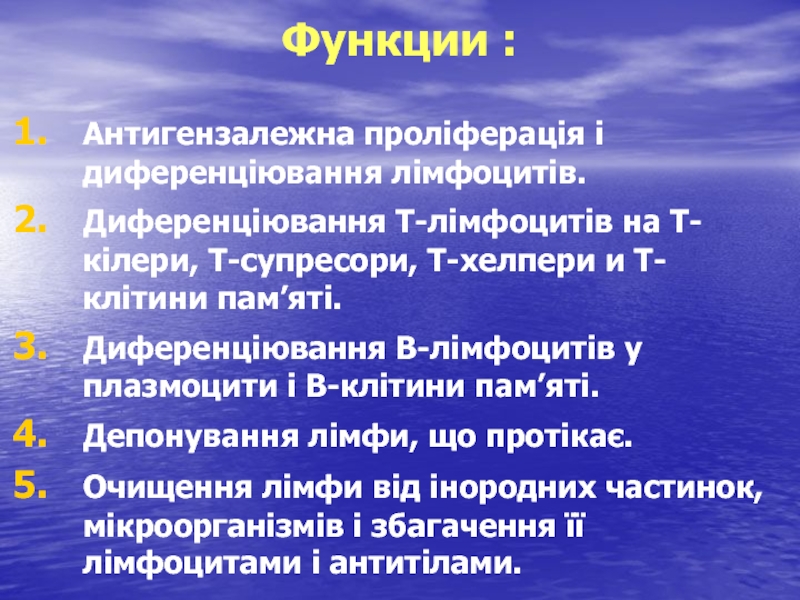 Функции :

1. Антигензалежна проліферація і диференціювання лімфоцитів.

2. Диференціювання Т-лімфоцитів на Т-кілери, Т-супресори, Т-хелпери и Т-клітини пам’яті.

3. Диференціювання В-лімфоцитів у плазмоцити і В-клітини пам’яті.

4. Депонування лімфи, що протікає.

5. Очищення лімфи від інородних частинок, мікроорганізмів і збагачення її лімфоцитами і антитілами.